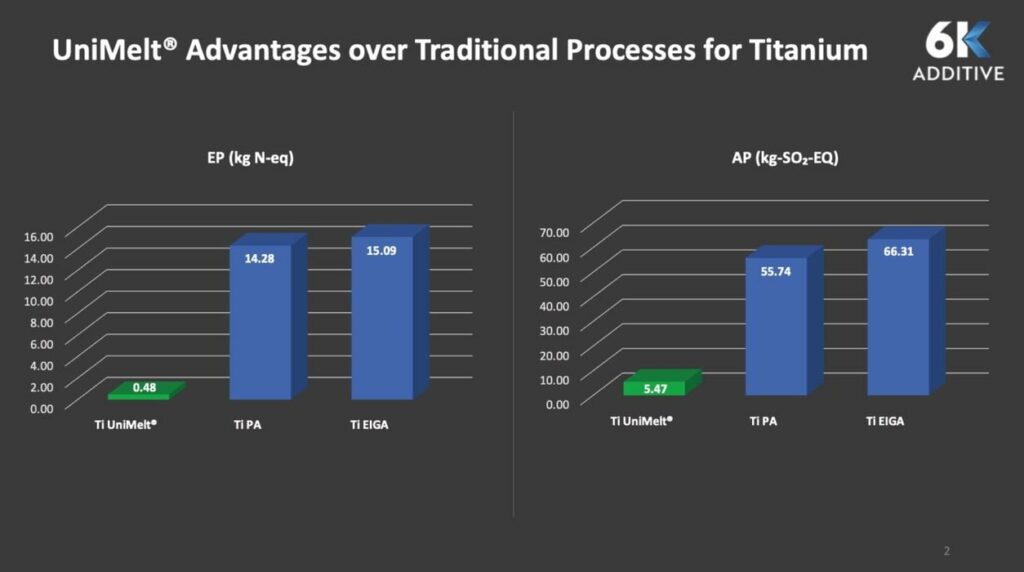 UniMelt® Advantages over Traditional Processes for Titanium

6K ADDITIVE

EP (kg N-eq)

16.00
14.00
12.00
10.00
8.00
6.00
4.00
2.00
0.00

0.48
14.28
15.09

Ti UniMelt®
Ti PA
Ti EIGA

AP (kg-$SO_2$-EQ)

70.00
60.00
50.00
40.00
30.00
20.00
10.00
0.00

5.47
55.74
66.31

Ti UniMelt®
Ti PA
Ti EIGA

2